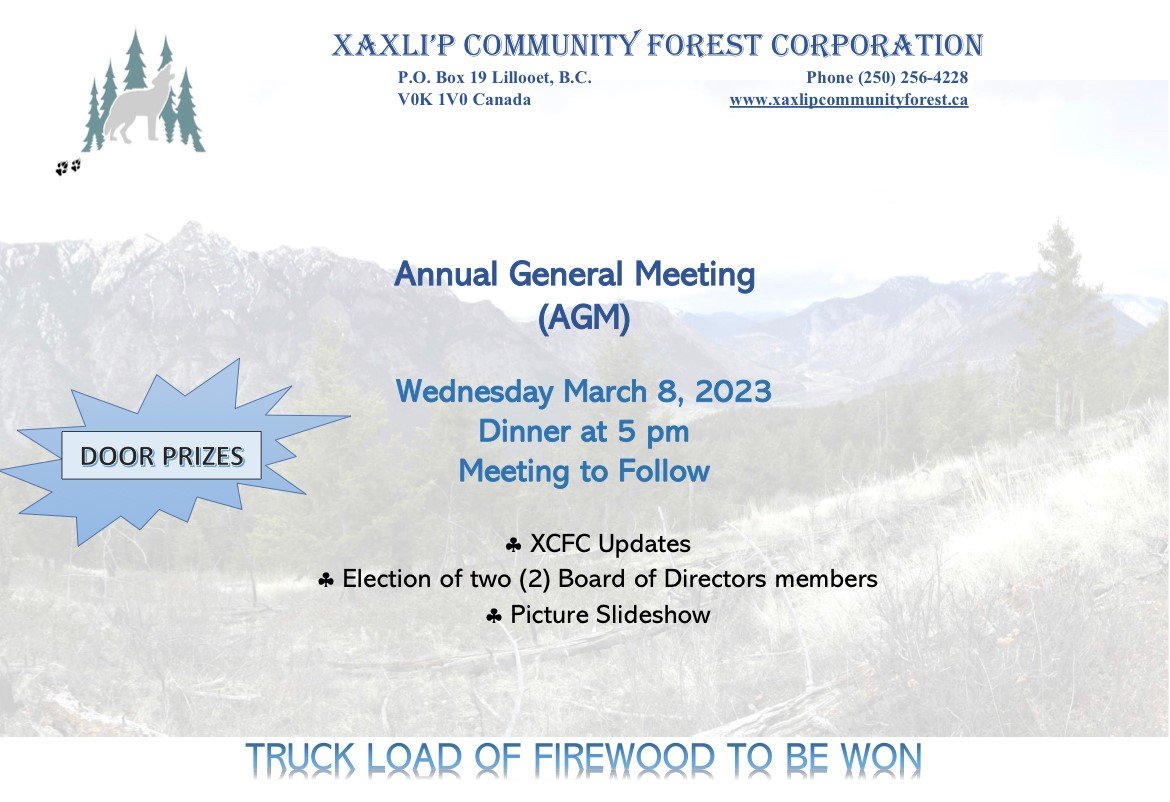 XAXLI'P COMMUNITY FOREST CORPORATION

P.O. Box 19 Lillooet, B.C.
V0K 1V0 Canada

Phone (250) 256-4228
www.xaxlipcommunityforest.ca

Annual General Meeting
(AGM)

Wednesday March 8, 2023
Dinner at 5 pm
Meeting to Follow

DOOR PRIZES

♣ XCFC Updates
♣ Election of two (2) Board of Directors members
♣ Picture Slideshow

TRUCK LOAD OF FIREWOOD TO BE WON